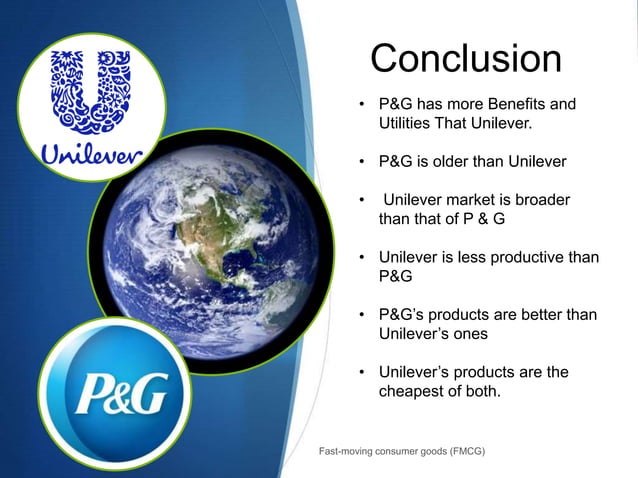 Unilever

P&G

Conclusion

• P&G has more Benefits and Utilities That Unilever.

• P&G is older than Unilever

• Unilever market is broader than that of P & G

• Unilever is less productive than P&G

• P&G's products are better than Unilever's ones

• Unilever's products are the cheapest of both.

Fast-moving consumer goods (FMCG)